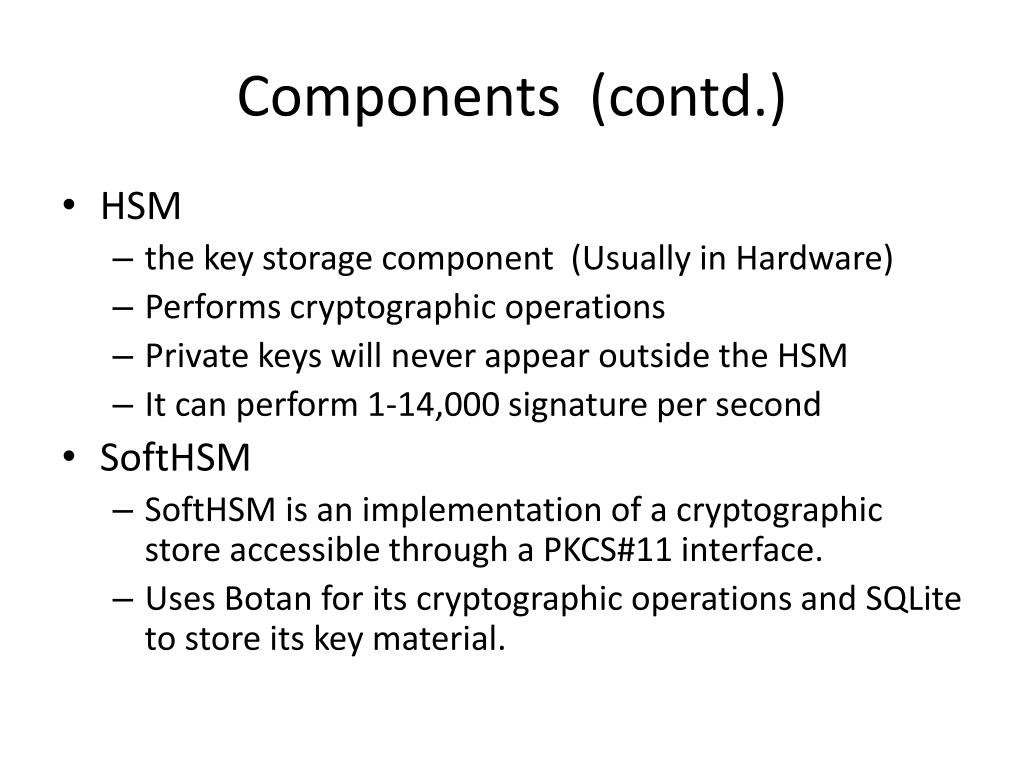 Components (contd.)

• HSM
– the key storage component (Usually in Hardware)
– Performs cryptographic operations
– Private keys will never appear outside the HSM
– It can perform 1-14,000 signature per second

• SoftHSM
– SoftHSM is an implementation of a cryptographic store accessible through a PKCS#11 interface.
– Uses Botan for its cryptographic operations and SQLite to store its key material.